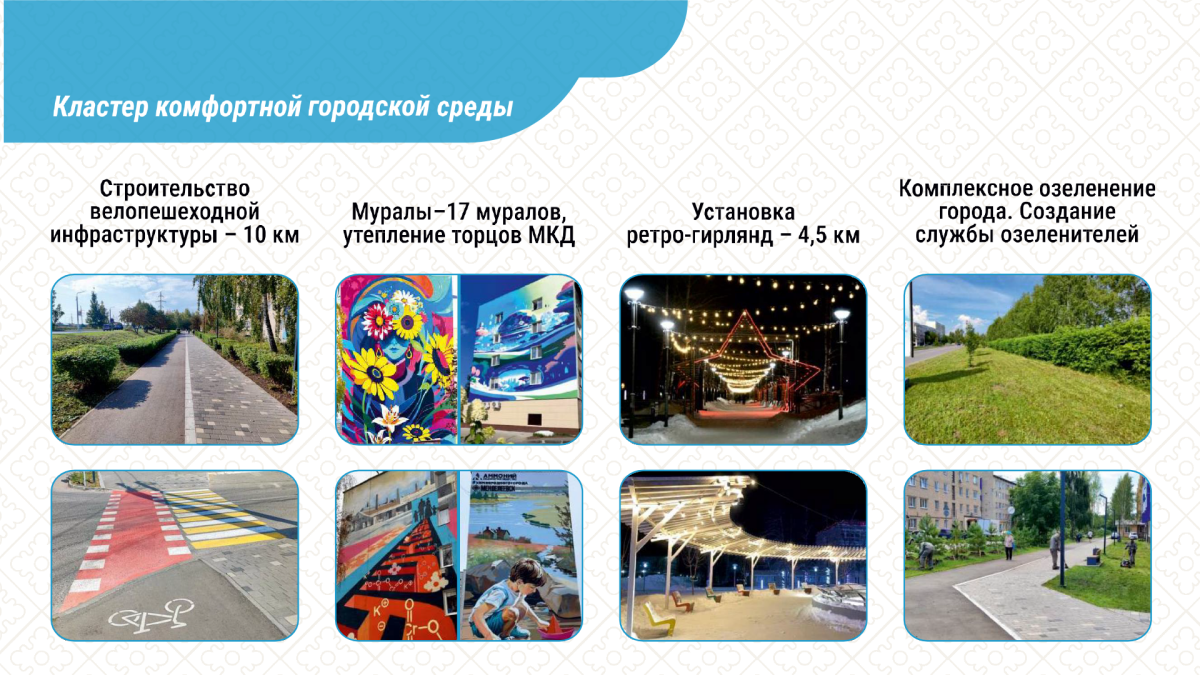 Кластер комфортной городской среды

Строительство велопешеходной инфраструктуры – 10 км

Муралы–17 муралов, утепление торцов МКД

Установка ретро-гирлянд – 4,5 км

Комплексное озеленение города. Создание службы озеленителей